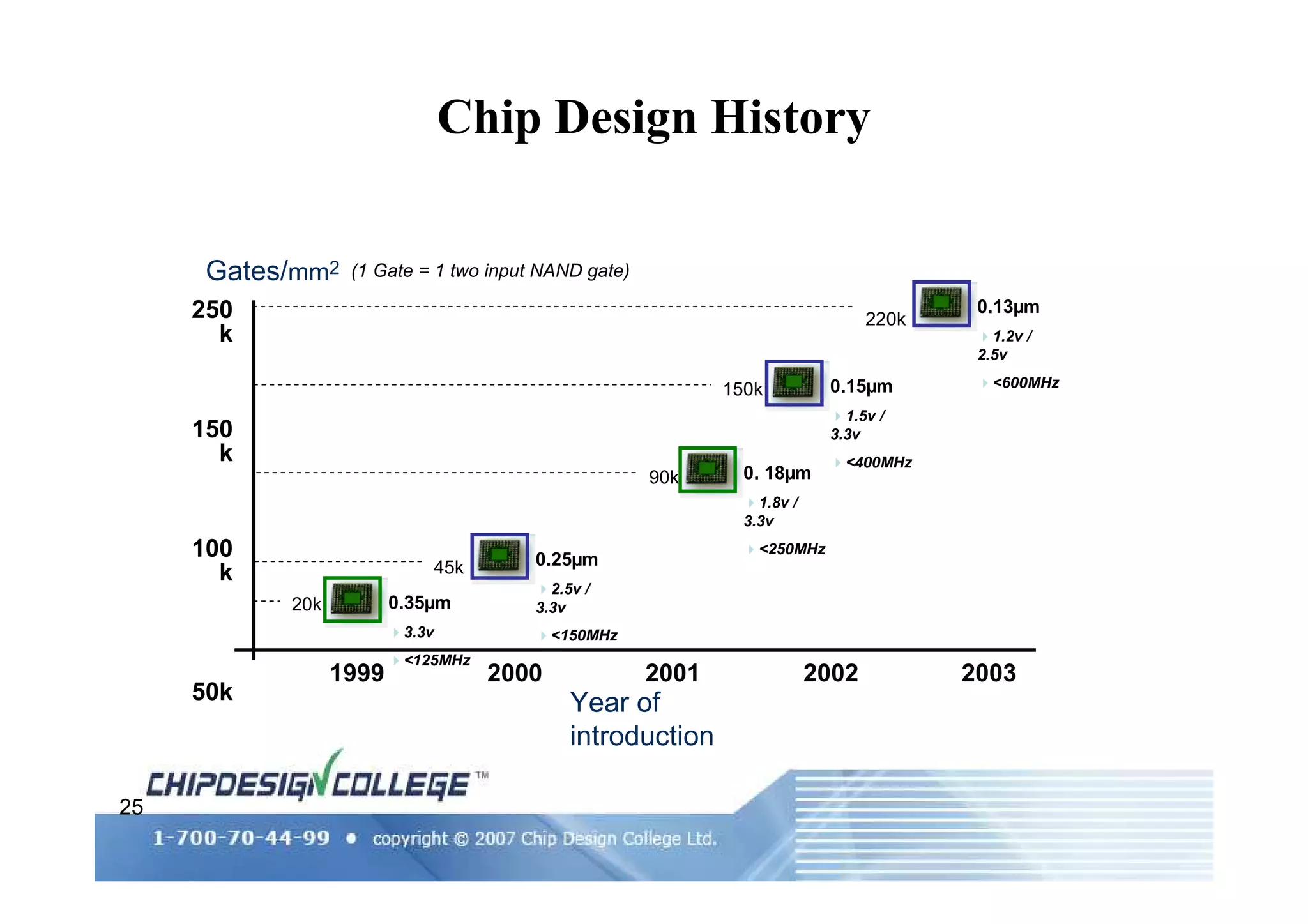 Chip Design History

Gates/mm$^2$ (1 Gate = 1 two input NAND gate)

250 k

150 k

100 k

50k

220k 0.13µm
1.2v / 2.5v
<600MHz

150k 0.15µm
1.5v / 3.3v
<400MHz

90k 0. 18µm
1.8v / 3.3v
<250MHz

45k 0.25µm
2.5v / 3.3v
<150MHz

20k 0.35µm
3.3v
<125MHz

1999 2000 2001 2002 2003

Year of introduction

CHIPDESIGN COLLEGE ™

25

1-700-70-44-99 • copyright © 2007 Chip Design College Ltd.